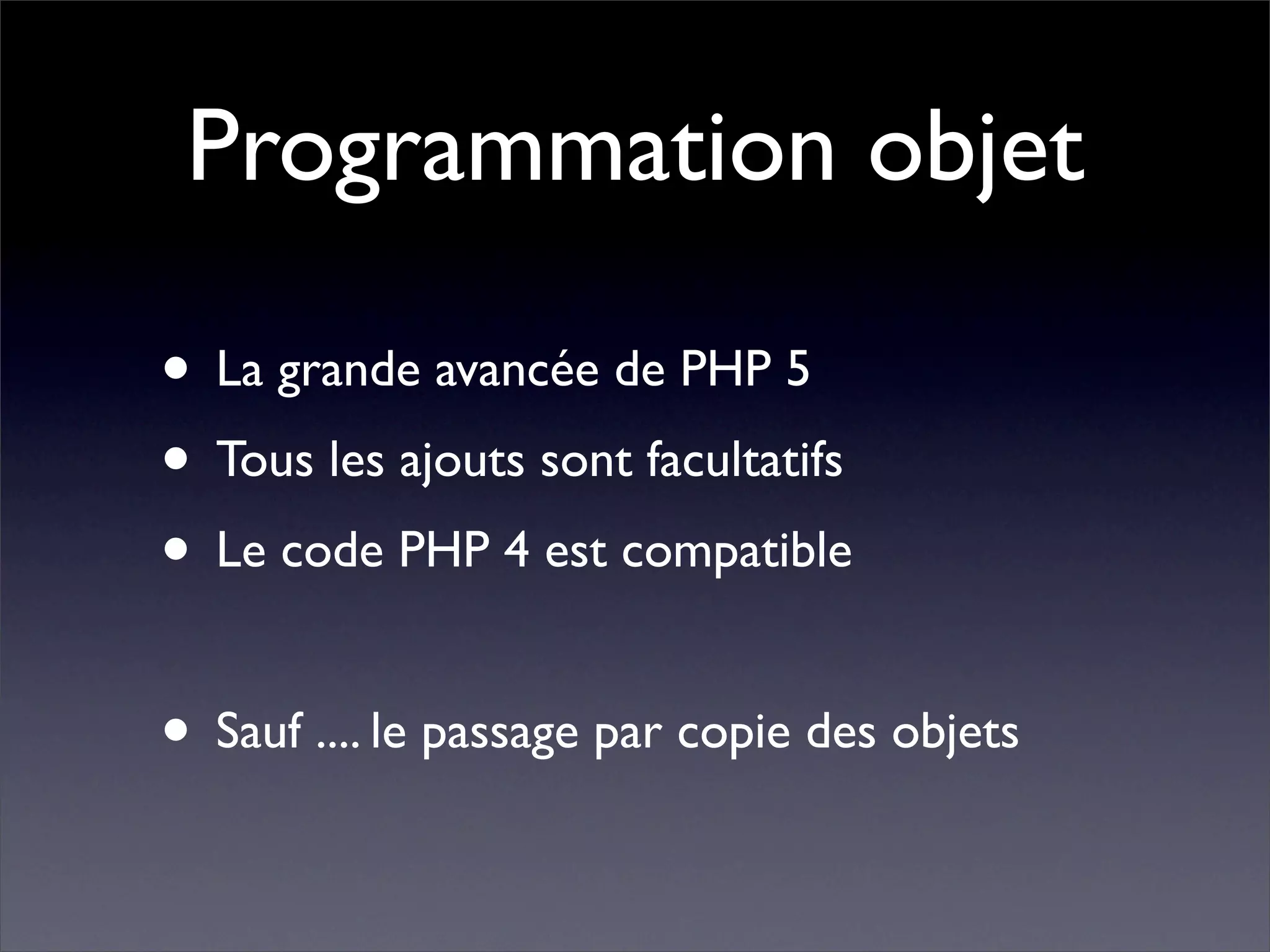 Programmation objet

• La grande avancée de PHP 5
• Tous les ajouts sont facultatifs
• Le code PHP 4 est compatible

• Sauf .... le passage par copie des objets